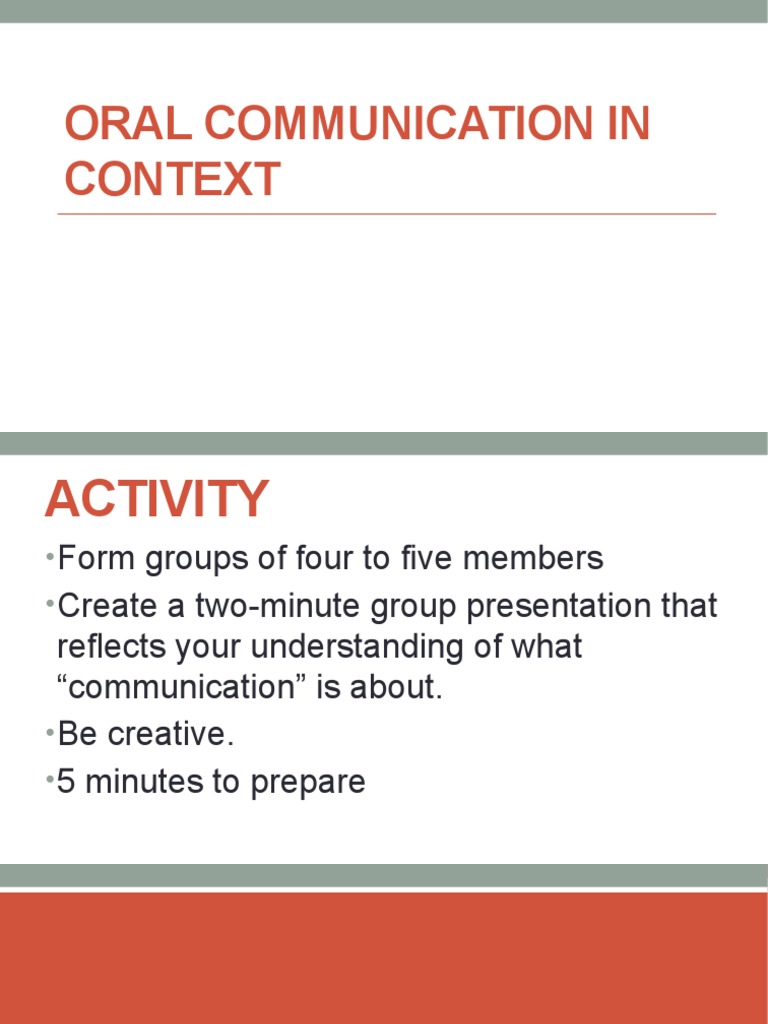 ORAL COMMUNICATION IN CONTEXT

ACTIVITY

•Form groups of four to five members
•Create a two-minute group presentation that reflects your understanding of what “communication” is about.
•Be creative.
•5 minutes to prepare